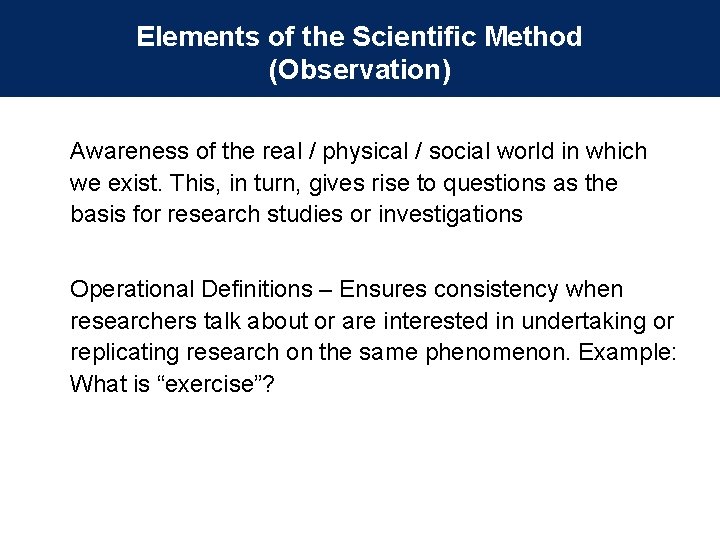 Elements of the Scientific Method
(Observation)

Awareness of the real / physical / social world in which we exist. This, in turn, gives rise to questions as the basis for research studies or investigations

Operational Definitions – Ensures consistency when researchers talk about or are interested in undertaking or replicating research on the same phenomenon. Example: What is “exercise”?